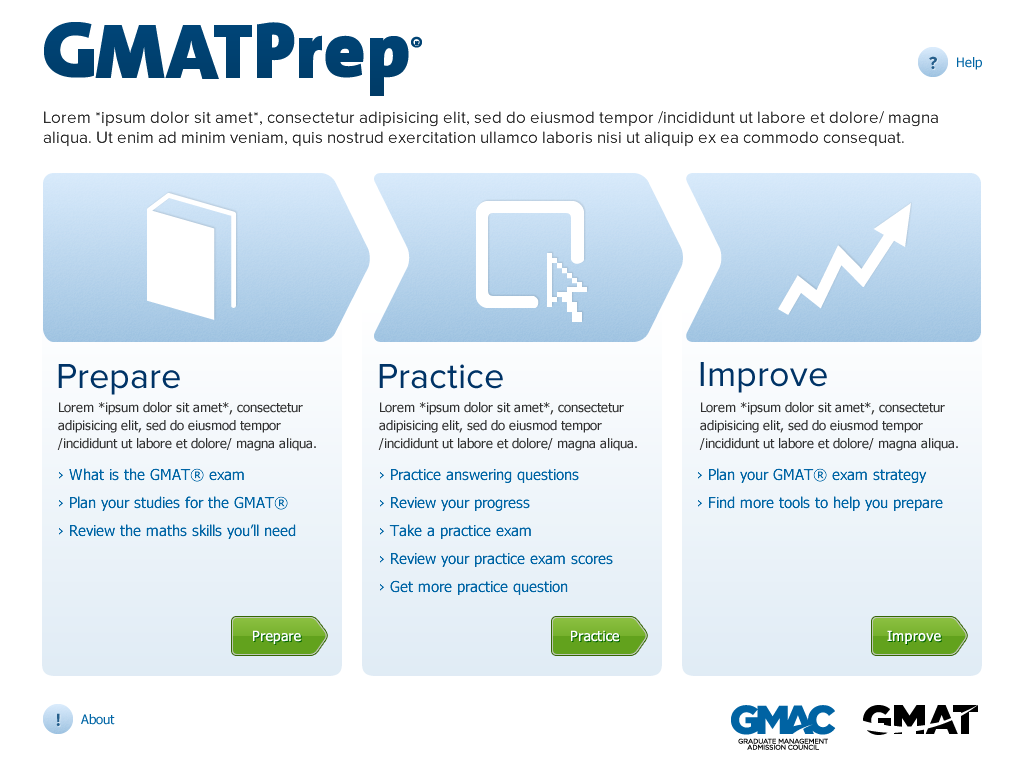 GMATPrep®

? Help

Lorem *ipsum dolor sit amet*, consectetur adipisicing elit, sed do eiusmod tempor /incididunt ut labore et dolore/ magna aliqua. Ut enim ad minim veniam, quis nostrud exercitation ullamco laboris nisi ut aliquip ex ea commodo consequat.

Prepare

Lorem *ipsum dolor sit amet*, consectetur adipisicing elit, sed do eiusmod tempor /incididunt ut labore et dolore/ magna aliqua.

› What is the GMAT® exam
› Plan your studies for the GMAT®
› Review the maths skills you'll need

Prepare

Practice

Lorem *ipsum dolor sit amet*, consectetur adipisicing elit, sed do eiusmod tempor /incididunt ut labore et dolore/ magna aliqua.

› Practice answering questions
› Review your progress
› Take a practice exam
› Review your practice exam scores
› Get more practice question

Practice

Improve

Lorem *ipsum dolor sit amet*, consectetur adipisicing elit, sed do eiusmod tempor /incididunt ut labore et dolore/ magna aliqua.

› Plan your GMAT® exam strategy
› Find more tools to help you prepare

Improve

! About

GMAC
GRADUATE MANAGEMENT ADMISSION COUNCIL

GMAT